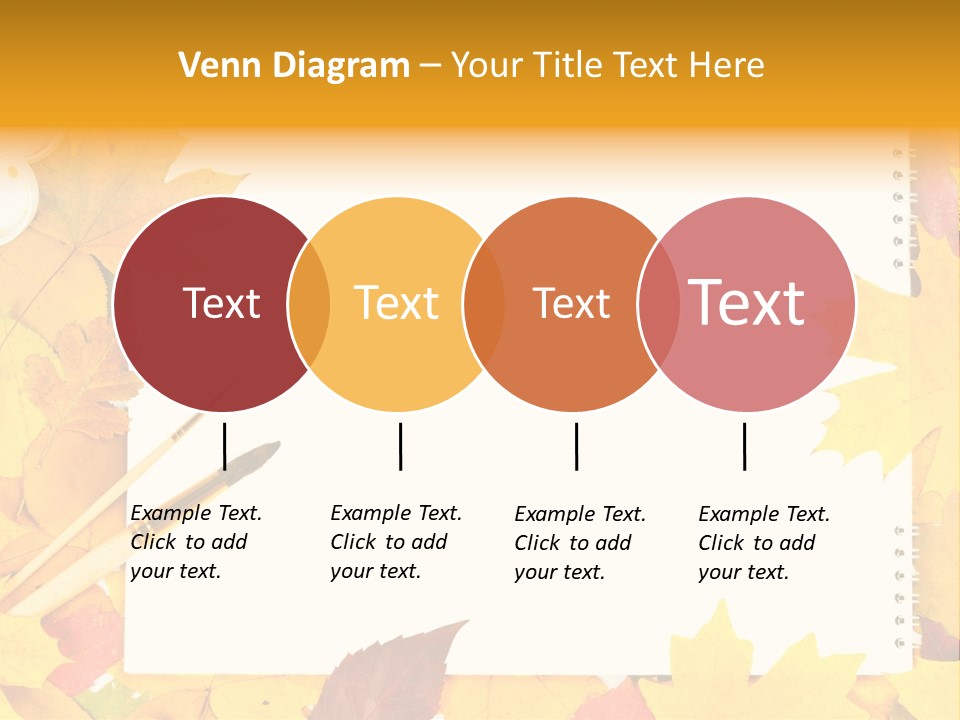 Venn Diagram – Your Title Text Here

Text

Text

Text

Text

Example Text.
Click to add
your text.

Example Text.
Click to add
your text.

Example Text.
Click to add
your text.

Example Text.
Click to add
your text.